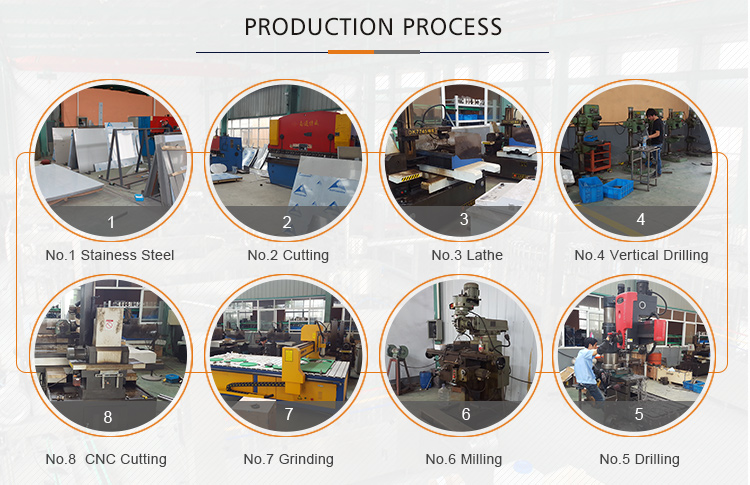 PRODUCTION PROCESS

1
No.1 Stainess Steel

2
No.2 Cutting

3
No.3 Lathe

4
No.4 Vertical Drilling

8
No.8 CNC Cutting

7
No.7 Grinding

6
No.6 Milling

5
No.5 Drilling